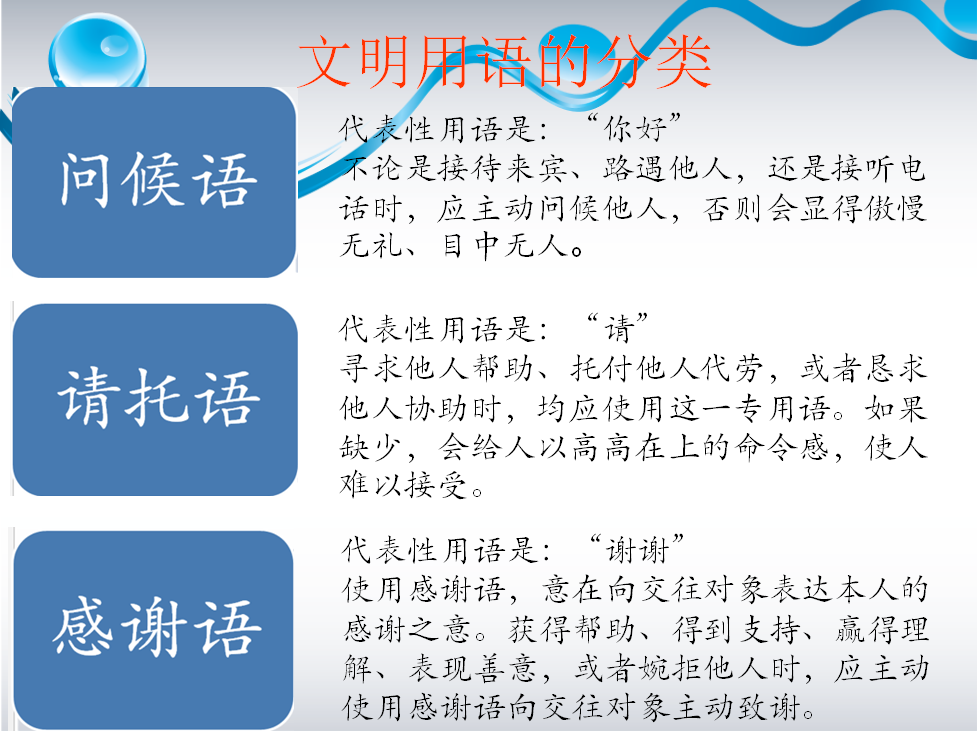 文明用语的分类

问候语

代表性用语是：“你好”
不论是接待来宾、路遇他人，还是接听电话时，应主动问候他人，否则会显得傲慢无礼、目中无人。

请托语

代表性用语是：“请”
寻求他人帮助、托付他人代劳，或者恳求他人协助时，均应使用这一专用语。如果缺少，会给人以高高在上的命令感，使人难以接受。

感谢语

代表性用语是：“谢谢”
使用感谢语，意在向交往对象表达本人的感谢之意。获得帮助、得到支持、赢得理解、表现善意，或者婉拒他人时，应主动使用感谢语向交往对象主动致谢。